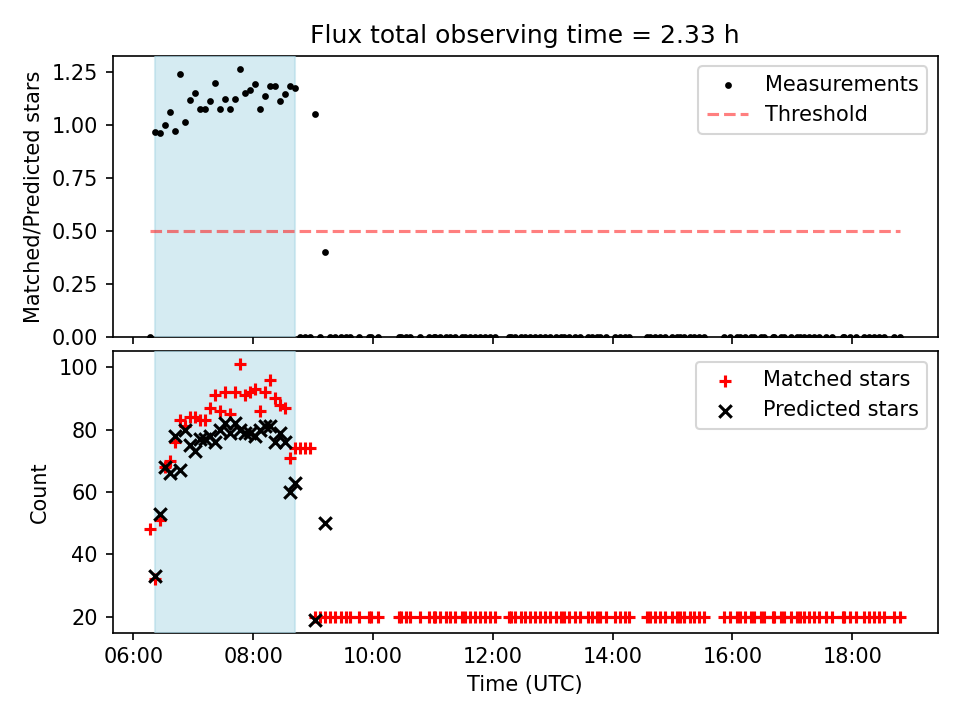 Flux total observing time = 2.33 h

Matched/Predicted stars

1.25
1.00
0.75
0.50
0.25
0.00

Measurements
Threshold

Count

100
80
60
40
20

Matched stars
Predicted stars

06:00
08:00
10:00
12:00
14:00
16:00
18:00

Time (UTC)